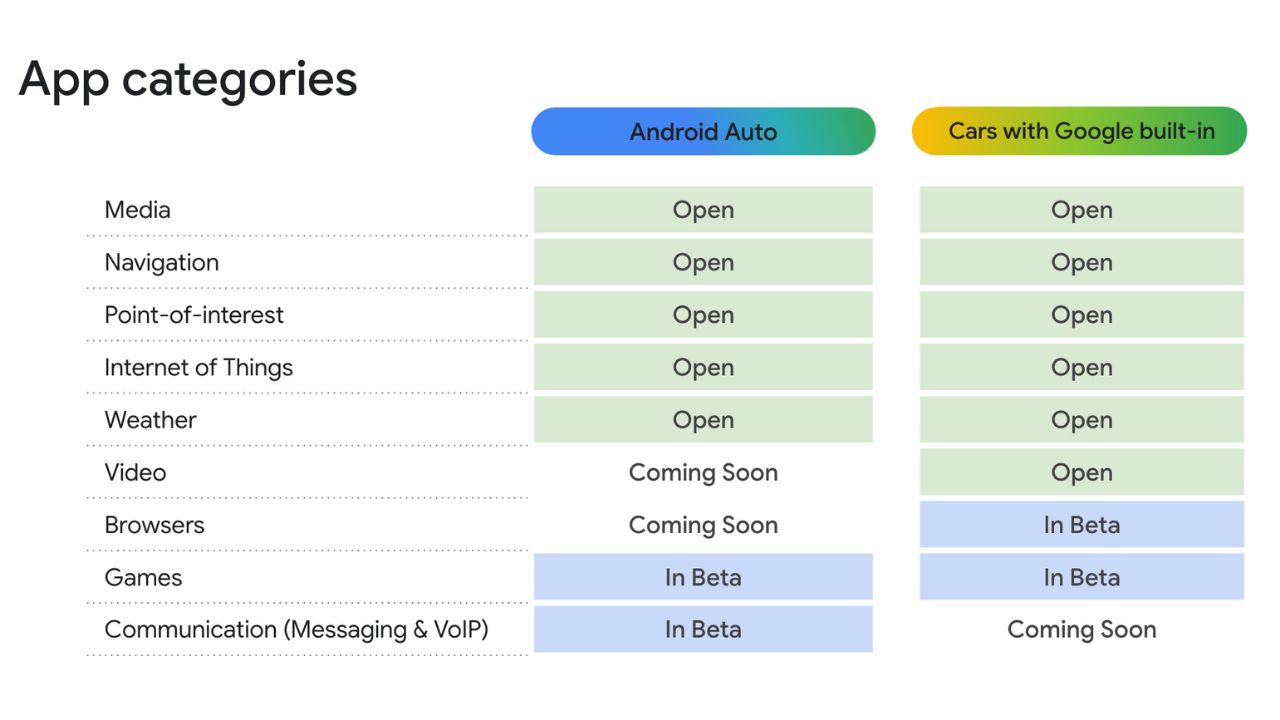 App categories

|  | Android Auto | Cars with Google built-in |
|---|---|---|
| Media | Open | Open |
| Navigation | Open | Open |
| Point-of-interest | Open | Open |
| Internet of Things | Open | Open |
| Weather | Open | Open |
| Video | Coming Soon | Open |
| Browsers | Coming Soon | In Beta |
| Games | In Beta | In Beta |
| Communication (Messaging & VoIP) | In Beta | Coming Soon |